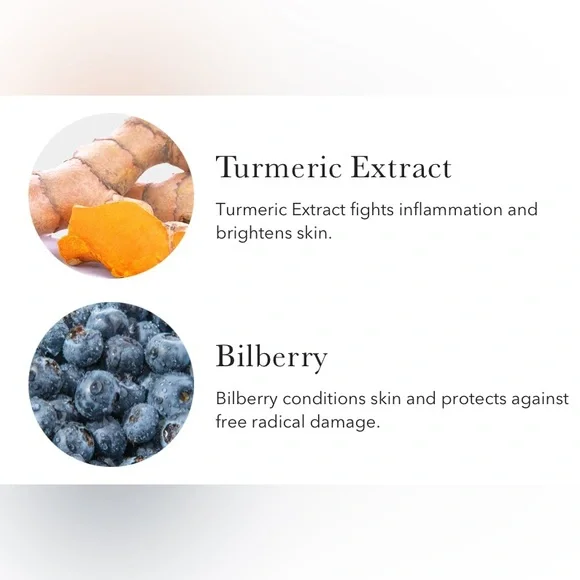 Turmeric Extract

Turmeric Extract fights inflammation and brightens skin.

Bilberry

Bilberry conditions skin and protects against free radical damage.